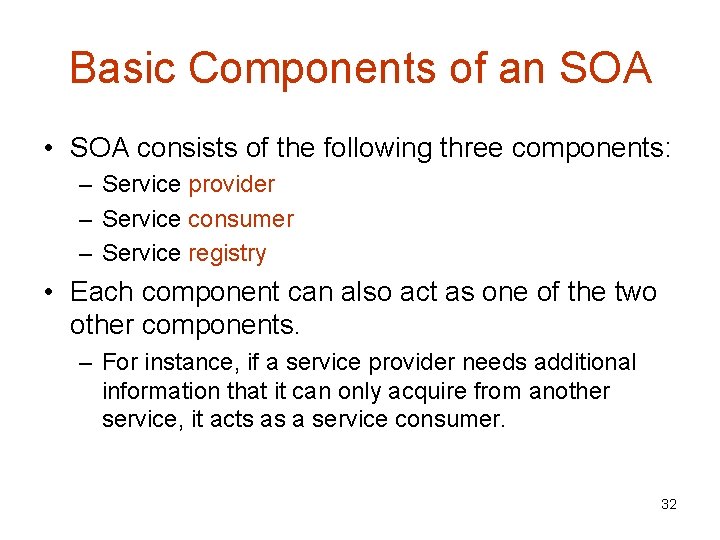 Basic Components of an SOA

• SOA consists of the following three components:
– Service provider
– Service consumer
– Service registry

• Each component can also act as one of the two other components.
– For instance, if a service provider needs additional information that it can only acquire from another service, it acts as a service consumer.

32